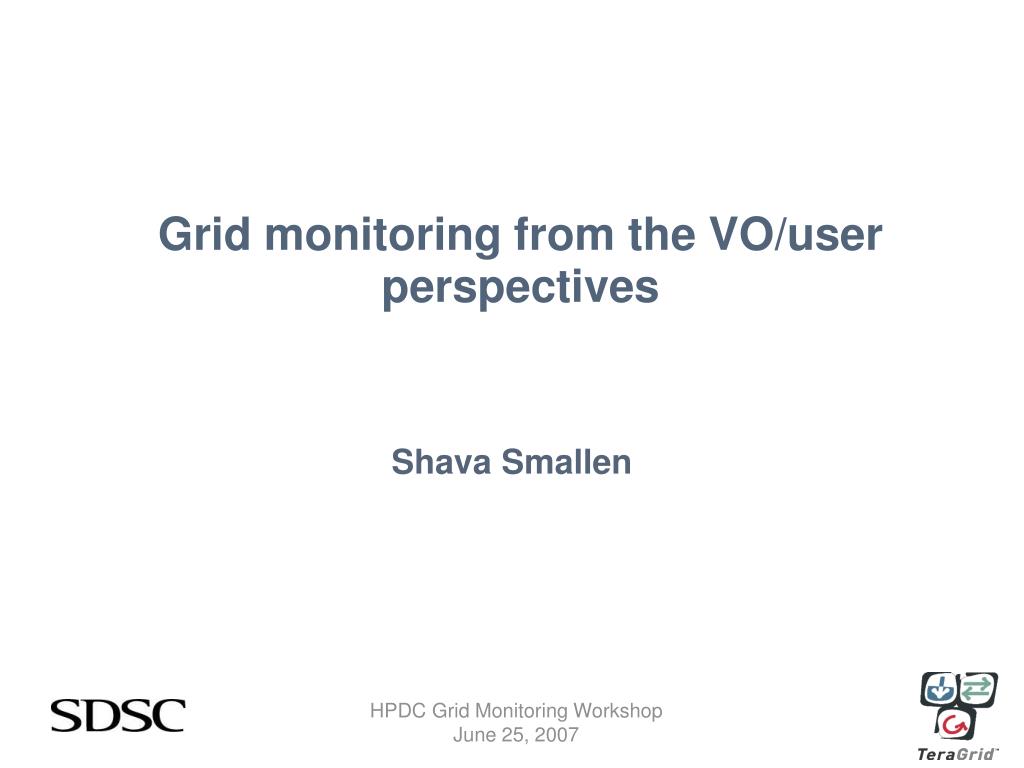 Grid monitoring from the VO/user perspectives

Shava Smallen

SDSC

HPDC Grid Monitoring Workshop
June 25, 2007

TeraGrid™